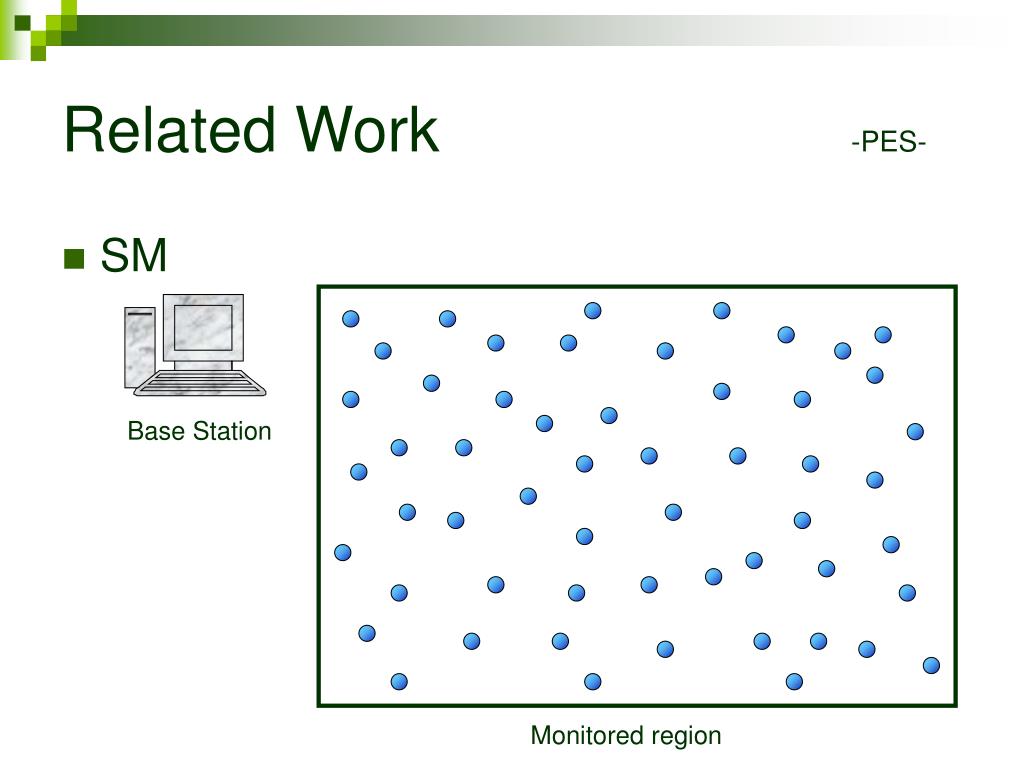 Related Work -PES-

SM

Base Station

Monitored region